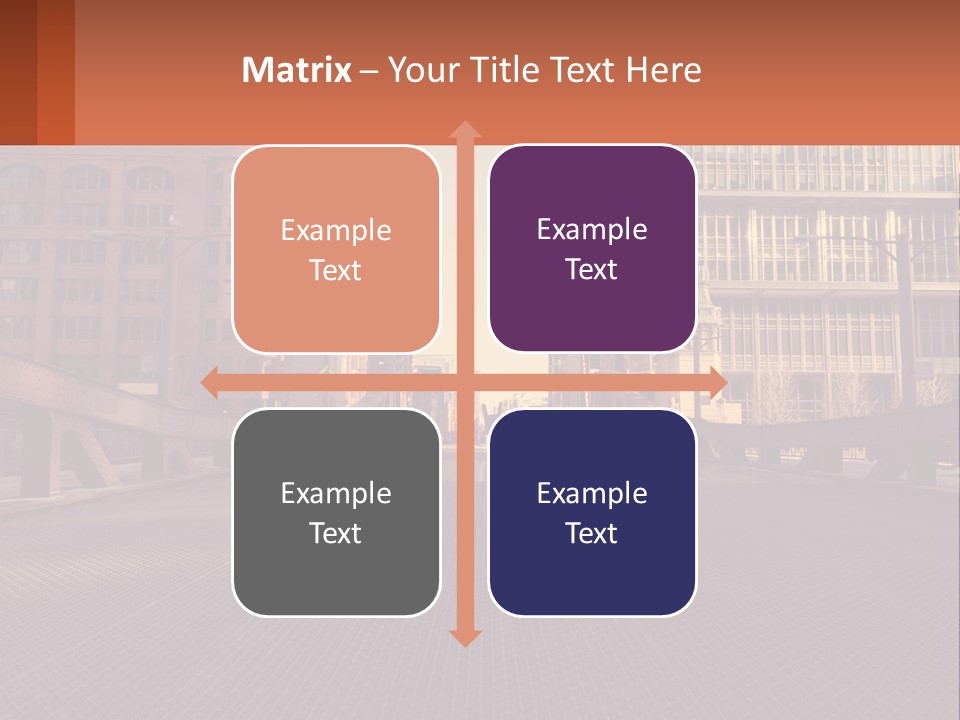 Matrix – Your Title Text Here

Example Text

Example Text

Example Text

Example Text